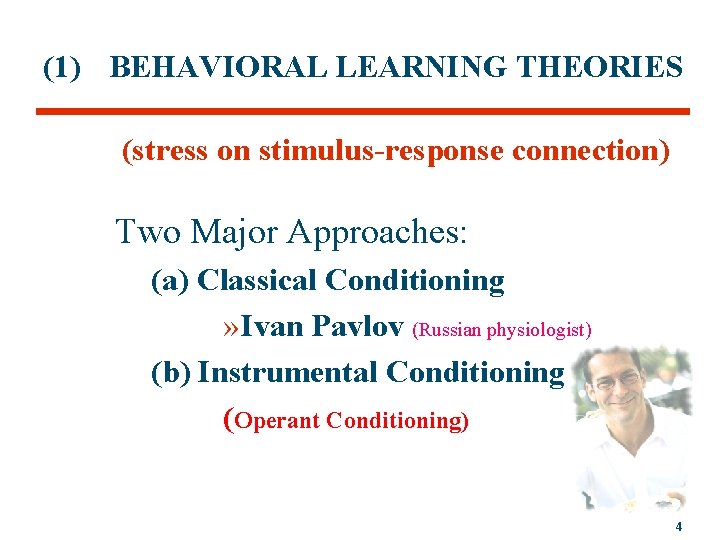 (1) BEHAVIORAL LEARNING THEORIES

(stress on stimulus-response connection)

Two Major Approaches:

(a) Classical Conditioning

»Ivan Pavlov (Russian physiologist)

(b) Instrumental Conditioning

(Operant Conditioning)

4